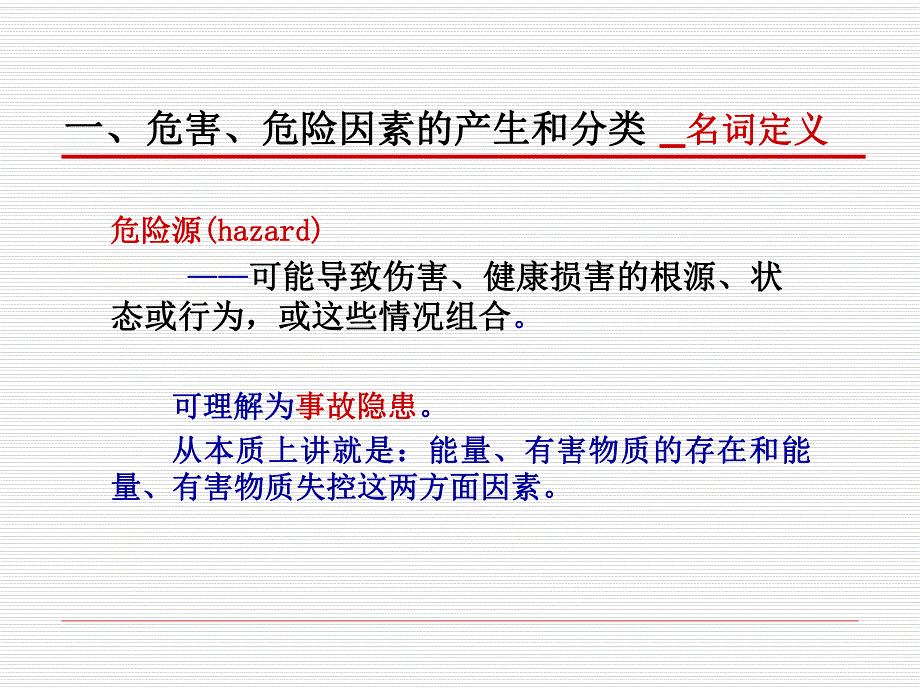 一、危害、危险因素的产生和分类 _名词定义

危险源(hazard)

——可能导致伤害、健康损害的根源、状态或行为，或这些情况组合。

可理解为事故隐患。

从本质上讲就是：能量、有害物质的存在和能量、有害物质失控这两方面因素。